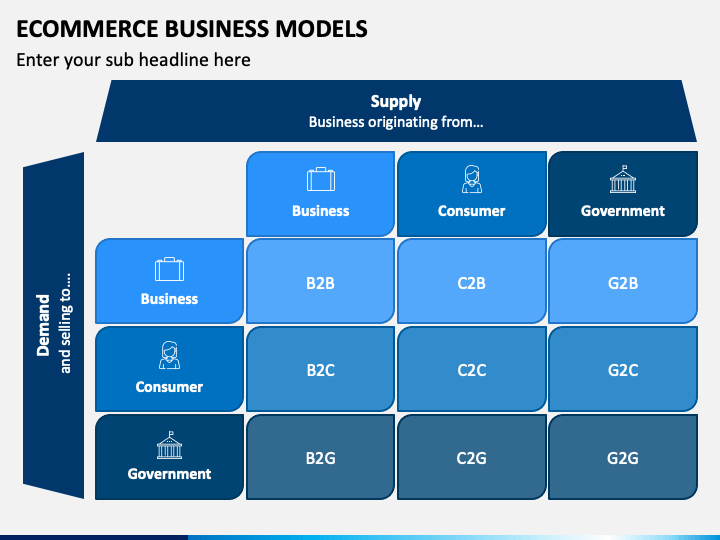 ECOMMERCE BUSINESS MODELS

Enter your sub headline here

Supply
Business originating from...

Demand
and selling to....

| | Business | Consumer | Government |
|---|---|---|---|
| Business | B2B | C2B | G2B |
| Consumer | B2C | C2C | G2C |
| Government | B2G | C2G | G2G |